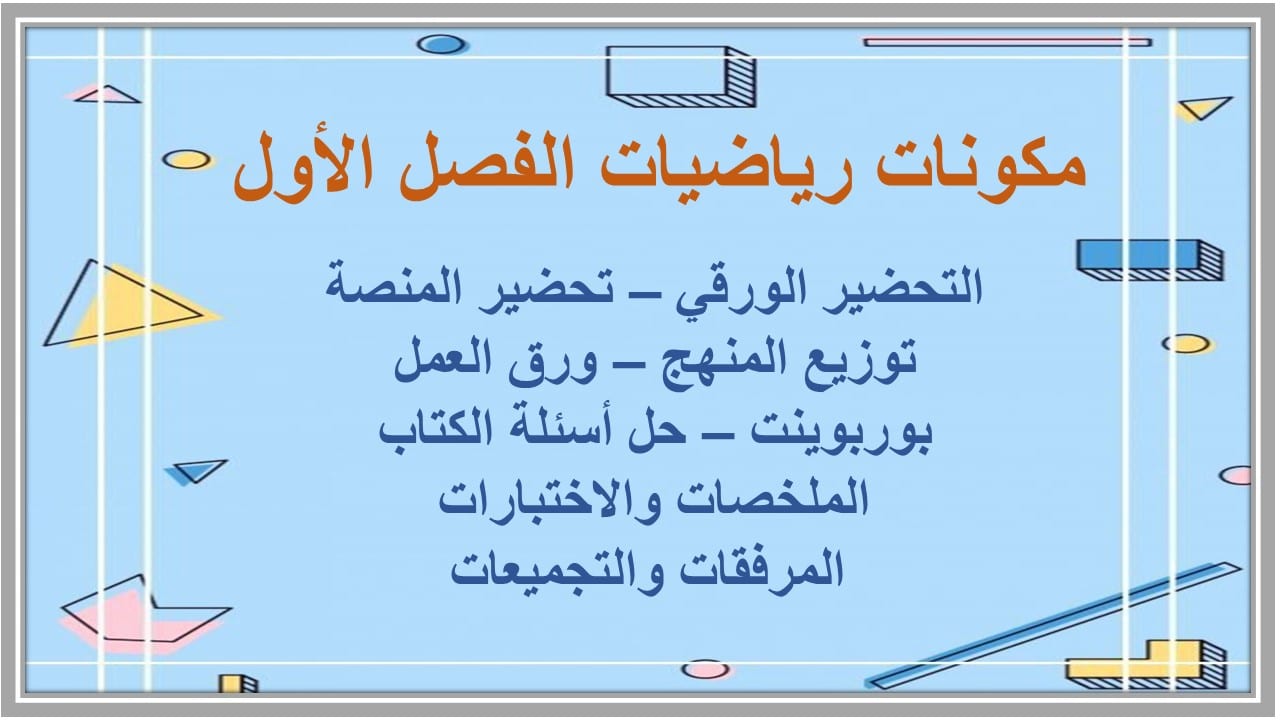 مكونات رياضيات الفصل الأول

التحضير الورقي – تحضير المنصة
توزيع المنهج – ورق العمل
بوربوينت – حل أسئلة الكتاب
الملخصات والاختبارات
المرفقات والتجميعات